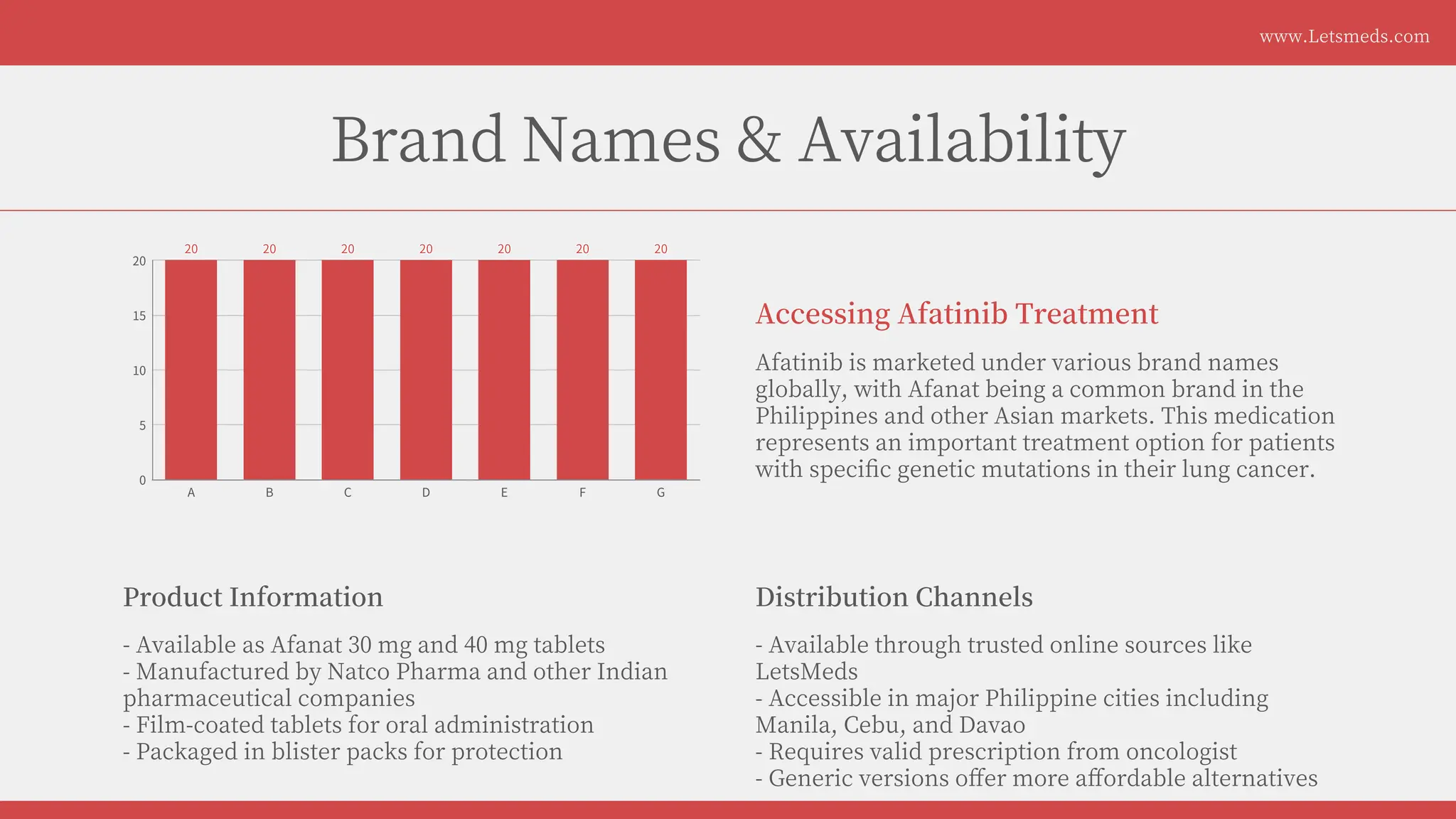 www.Letsmeds.com

Brand Names & Availability

20 20 20 20 20 20 20

20
15
10
5
0

A B C D E F G

Accessing Afatinib Treatment

Afatinib is marketed under various brand names globally, with Afanat being a common brand in the Philippines and other Asian markets. This medication represents an important treatment option for patients with specific genetic mutations in their lung cancer.

Product Information

- Available as Afanat 30 mg and 40 mg tablets
- Manufactured by Natco Pharma and other Indian pharmaceutical companies
- Film-coated tablets for oral administration
- Packaged in blister packs for protection

Distribution Channels

- Available through trusted online sources like LetsMeds
- Accessible in major Philippine cities including Manila, Cebu, and Davao
- Requires valid prescription from oncologist
- Generic versions offer more affordable alternatives